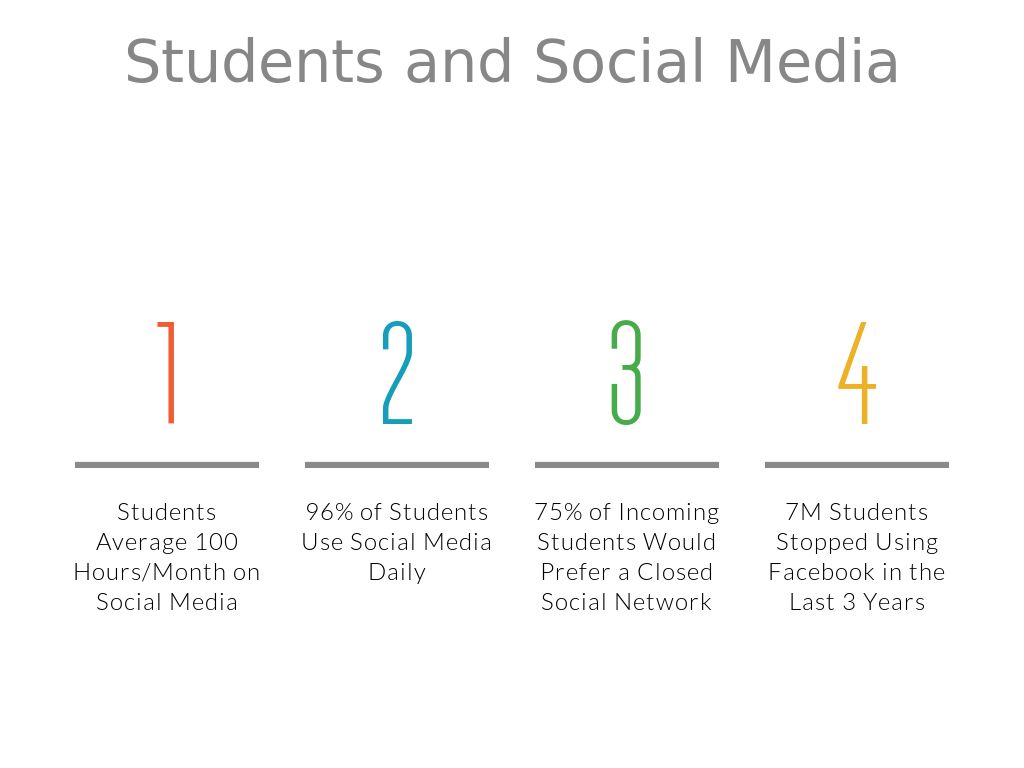 Students and Social Media

1

Students Average 100 Hours/Month on Social Media

2

96% of Students Use Social Media Daily

3

75% of Incoming Students Would Prefer a Closed Social Network

4

7M Students Stopped Using Facebook in the Last 3 Years